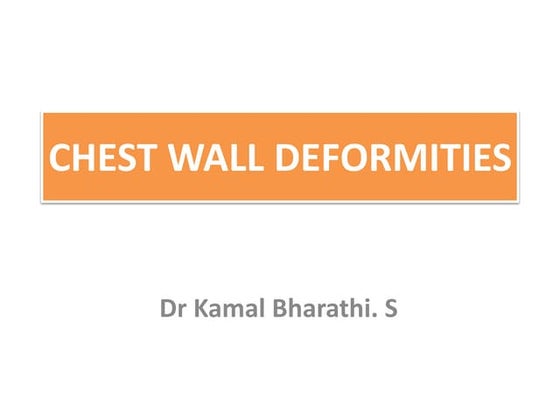 CHEST WALL DEFORMITIES

Dr Kamal Bharathi. S